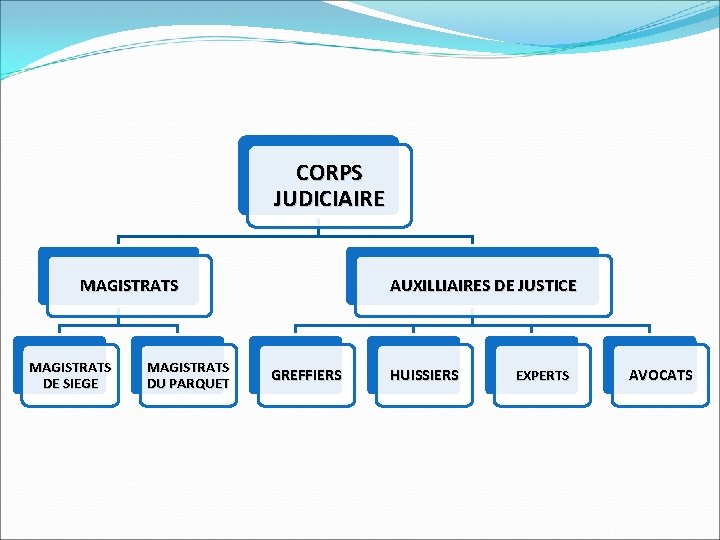 CORPS JUDICIAIRE

MAGISTRATS

AUXILLIAIRES DE JUSTICE

MAGISTRATS DE SIEGE

MAGISTRATS DU PARQUET

GREFFIERS

HUISSIERS

EXPERTS

AVOCATS